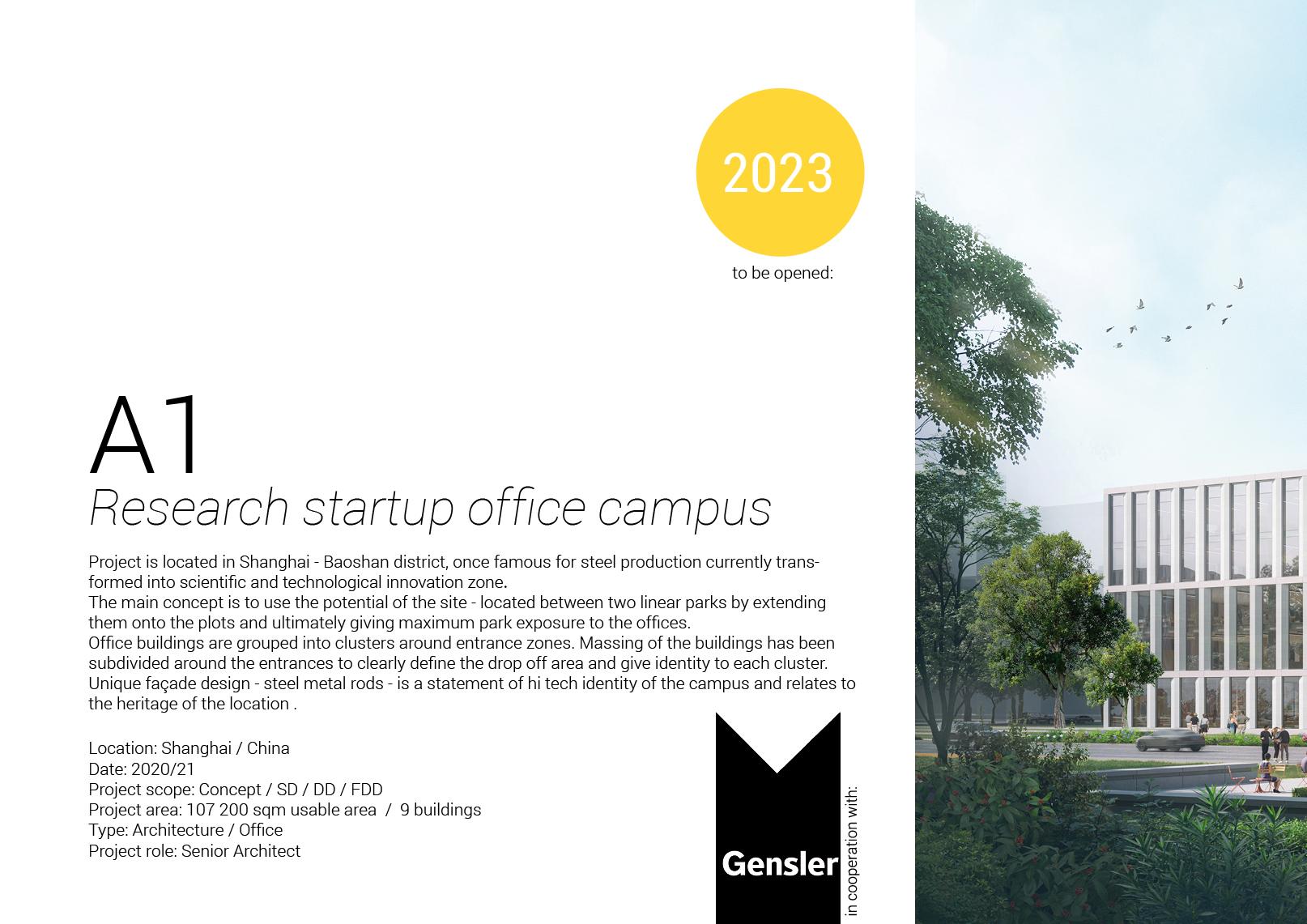 2023

to be opened:

A1
Research startup office campus

Project is located in Shanghai - Baoshan district, once famous for steel production currently transformed into scientific and technological innovation zone.
The main concept is to use the potential of the site - located between two linear parks by extending them onto the plots and ultimately giving maximum park exposure to the offices.
Office buildings are grouped into clusters around entrance zones. Massing of the buildings has been subdivided around the entrances to clearly define the drop off area and give identity to each cluster.
Unique façade design - steel metal rods - is a statement of hi tech identity of the campus and relates to the heritage of the location .

Location: Shanghai / China
Date: 2020/21
Project scope: Concept / SD / DD / FDD
Project area: 107 200 sqm usable area / 9 buildings
Type: Architecture / Office
Project role: Senior Architect

Gensler

in cooperation with: